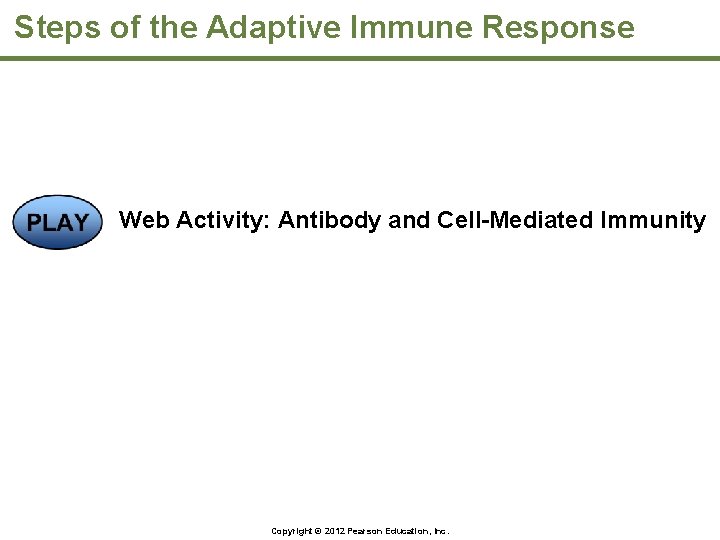 Steps of the Adaptive Immune Response

PLAY

Web Activity: Antibody and Cell-Mediated Immunity

Copyright © 2012 Pearson Education, Inc.